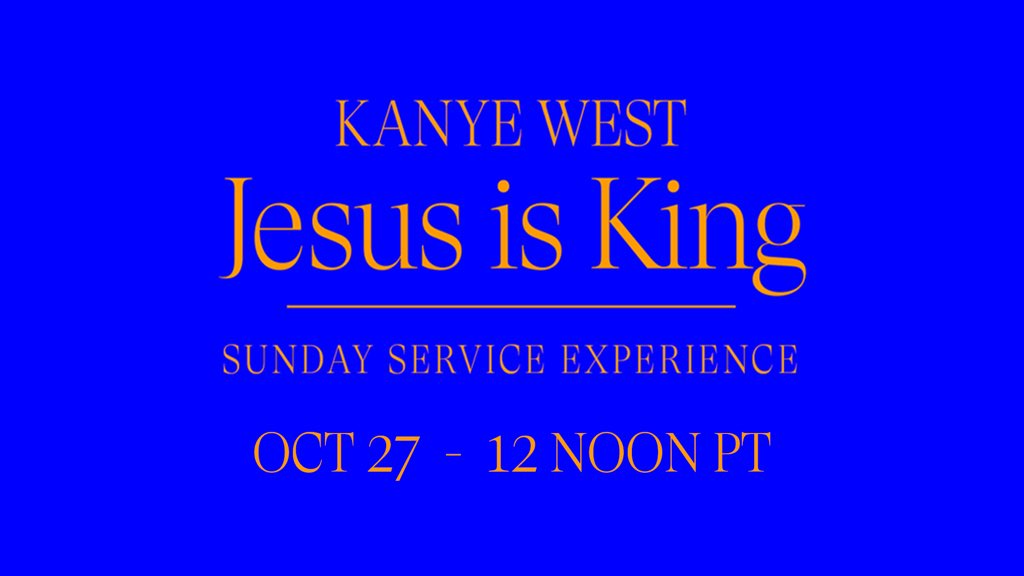 KANYE WEST
Jesus is King

SUNDAY SERVICE EXPERIENCE

OCT 27 - 12 NOON PT